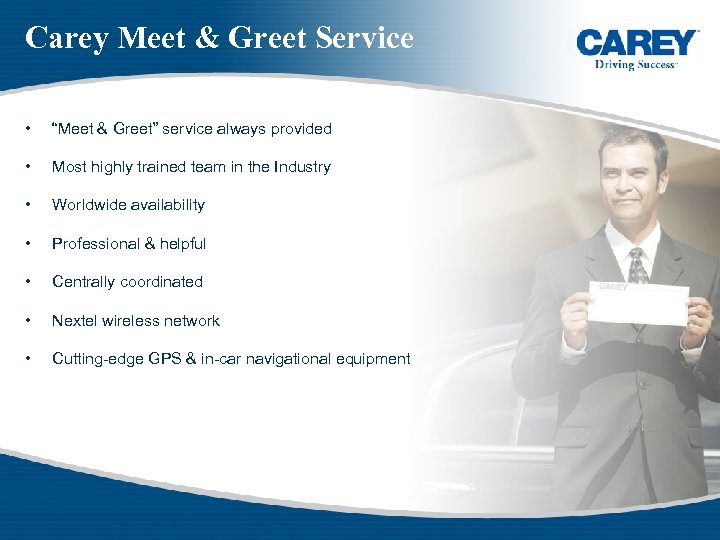 Carey Meet & Greet Service

CAREY
Driving Success

• "Meet & Greet" service always provided
• Most highly trained team in the Industry
• Worldwide availability
• Professional & helpful
• Centrally coordinated
• Nextel wireless network
• Cutting-edge GPS & in-car navigational equipment

CAREY